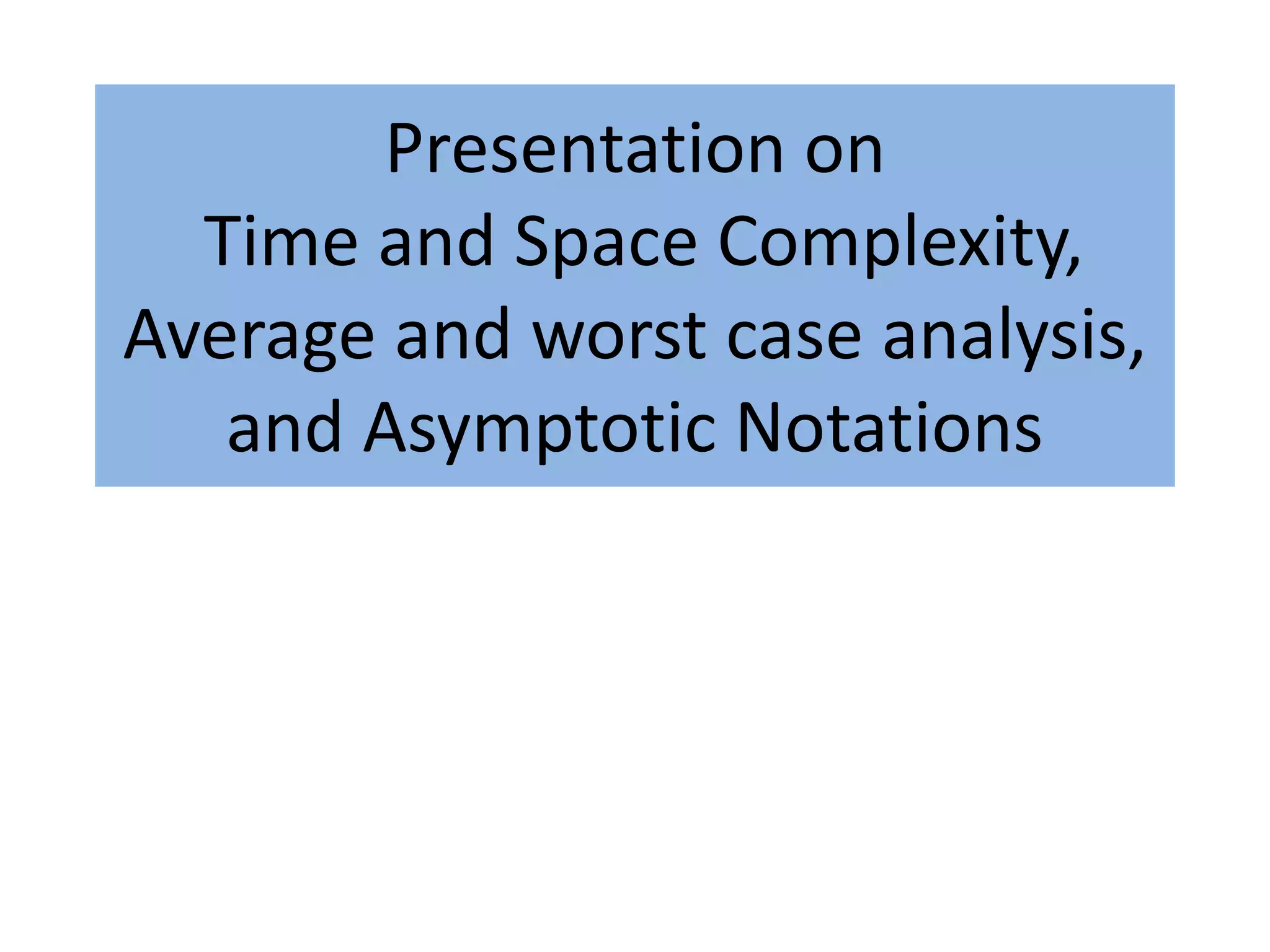 Presentation on
Time and Space Complexity,
Average and worst case analysis,
and Asymptotic Notations